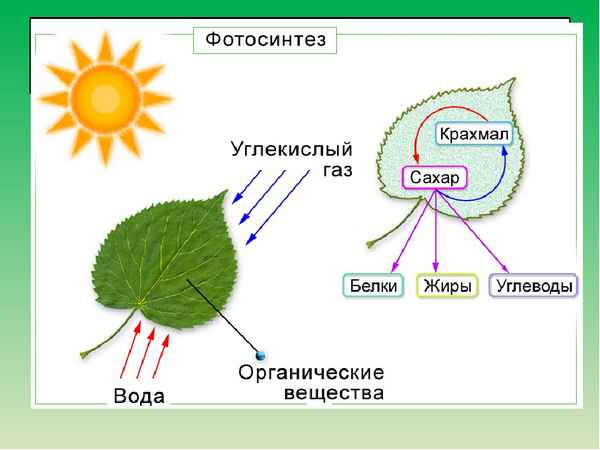 Фотосинтез

Углекислый газ

Крахмал

Сахар

Белки

Жиры

Углеводы

Вода

Органические вещества